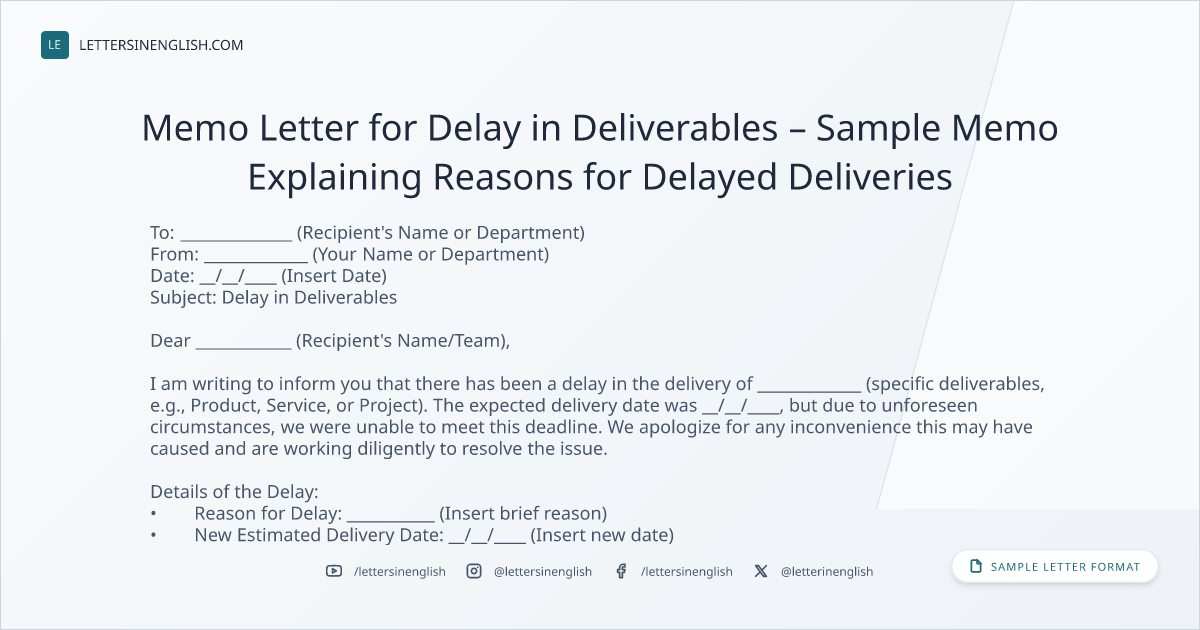 LE LETTERSINENGLISH.COM

Memo Letter for Delay in Deliverables – Sample Memo Explaining Reasons for Delayed Deliveries

To: ____ (Recipient's Name or Department)
From: ____ (Your Name or Department)
Date: ____/____/____ (Insert Date)
Subject: Delay in Deliverables

Dear ____ (Recipient's Name/Team),

I am writing to inform you that there has been a delay in the delivery of ____ (specific deliverables, e.g., Product, Service, or Project). The expected delivery date was ____/____/____, but due to unforeseen circumstances, we were unable to meet this deadline. We apologize for any inconvenience this may have caused and are working diligently to resolve the issue.

Details of the Delay:
• Reason for Delay: ____ (Insert brief reason)
• New Estimated Delivery Date: ____/____/____ (Insert new date)

/lettersinenglish @lettersinenglish /lettersinenglish @letterinenglish

SAMPLE LETTER FORMAT